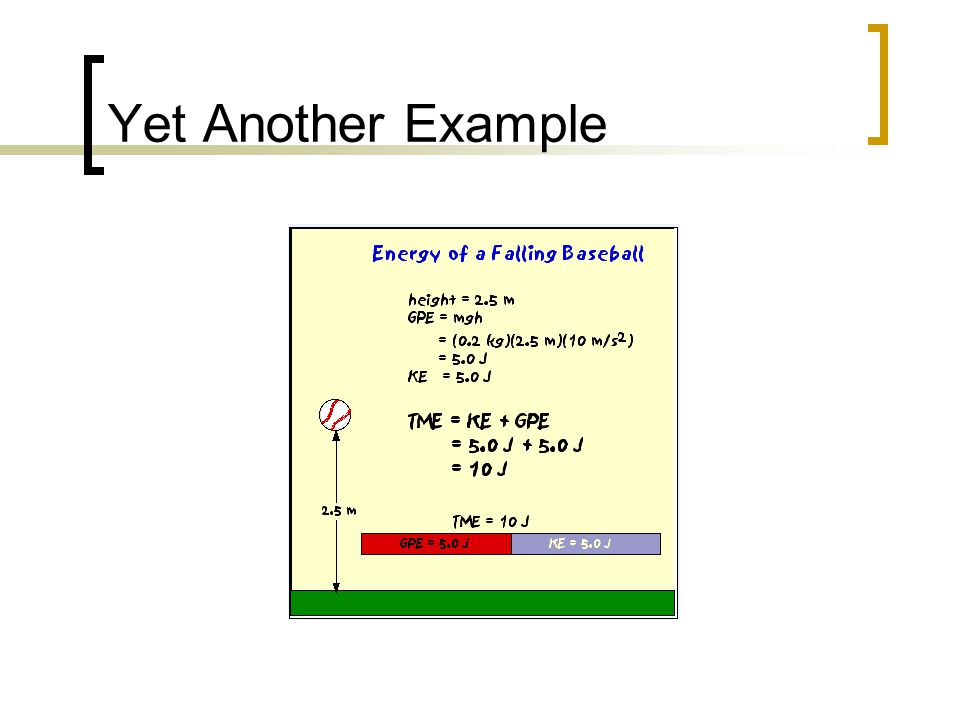 Yet Another Example

Energy of a Falling Baseball

height = 2.5 m
GPE = mgh
= (0.2 kg)(2.5 m)(10 m/s$^2$)
= 5.0 J
KE = 5.0 J

TME = KE + GPE
= 5.0 J + 5.0 J
= 10 J

2.5 m

TME = 10 J

GPE = 5.0 J

KE = 5.0 J